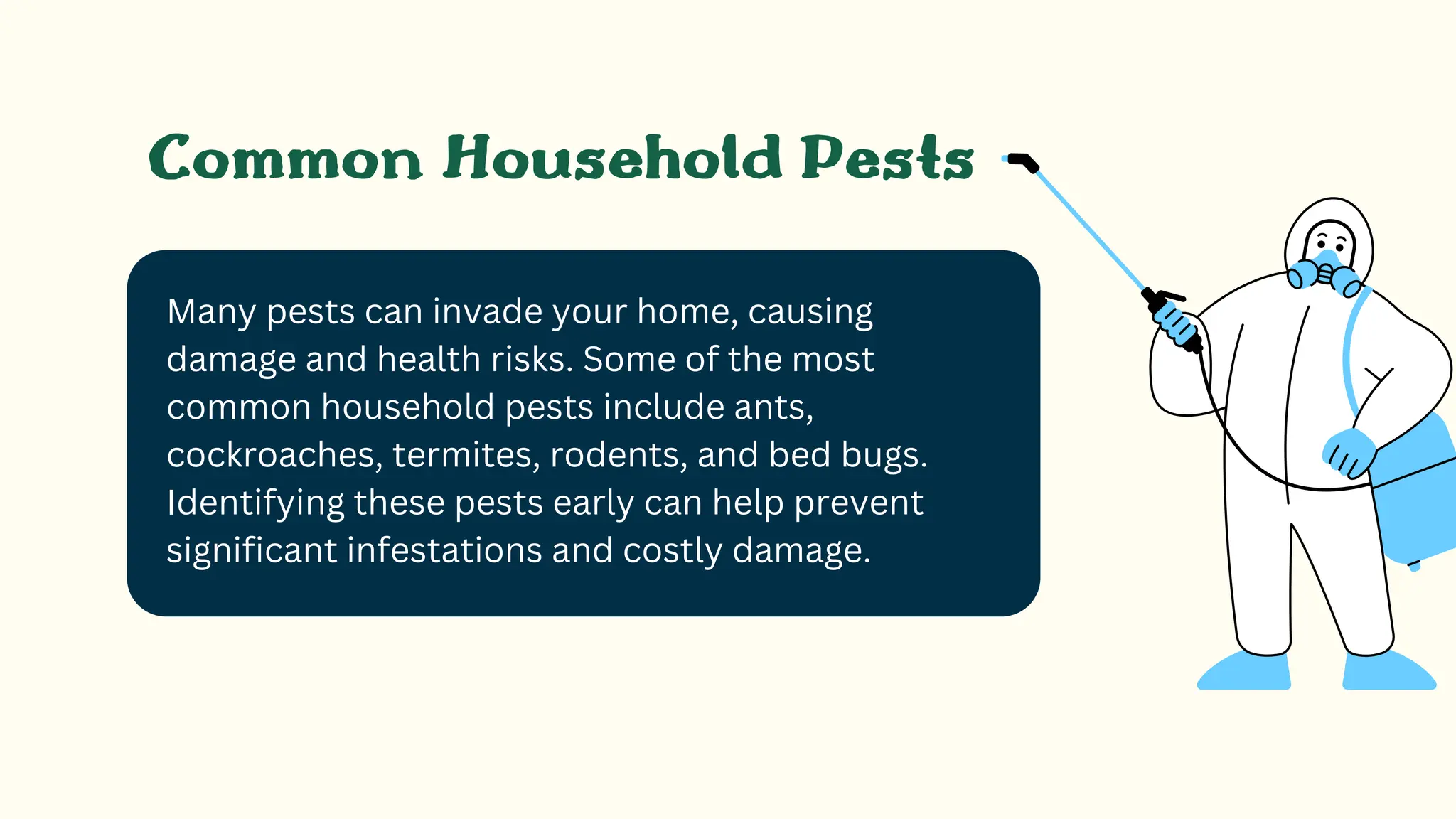 Common Household Pests

Many pests can invade your home, causing damage and health risks. Some of the most common household pests include ants, cockroaches, termites, rodents, and bed bugs. Identifying these pests early can help prevent significant infestations and costly damage.